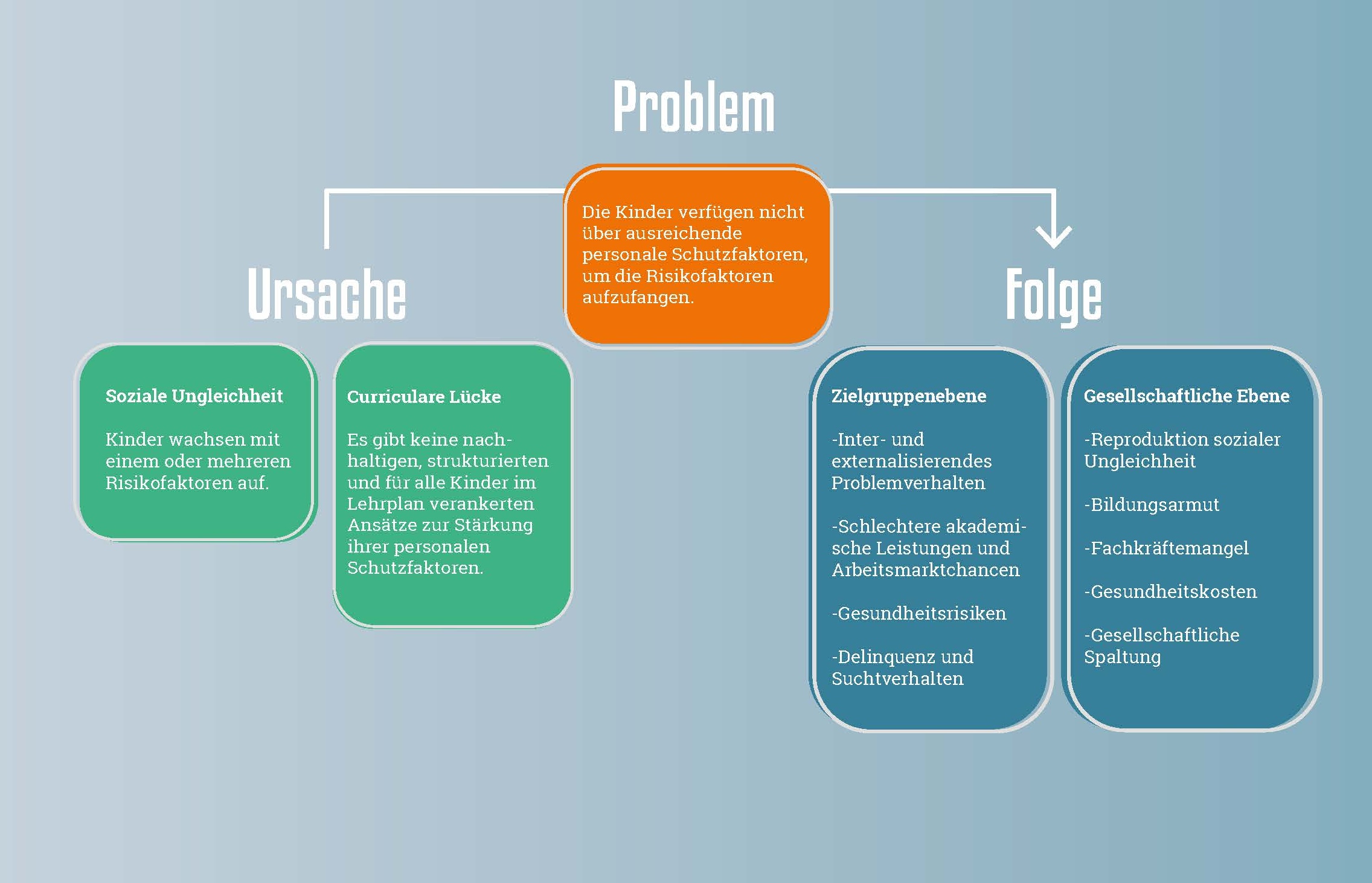 Problem

Die Kinder verfügen nicht über ausreichende personale Schutzfaktoren, um die Risikofaktoren aufzufangen.

Ursache

Soziale Ungleichheit

Kinder wachsen mit einem oder mehreren Risikofaktoren auf.

Curriculare Lücke

Es gibt keine nachhaltigen, strukturierten und für alle Kinder im Lehrplan verankerten Ansätze zur Stärkung ihrer personalen Schutzfaktoren.

Folge

Zielgruppenebene

-Inter- und externalisierendes Problemverhalten

-Schlechtere akademische Leistungen und Arbeitsmarktchancen

-Gesundheitsrisiken

-Delinquenz und Suchtverhalten

Gesellschaftliche Ebene

-Reproduktion sozialer Ungleichheit

-Bildungsarmut

-Fachkräftemangel

-Gesundheitskosten

-Gesellschaftliche Spaltung